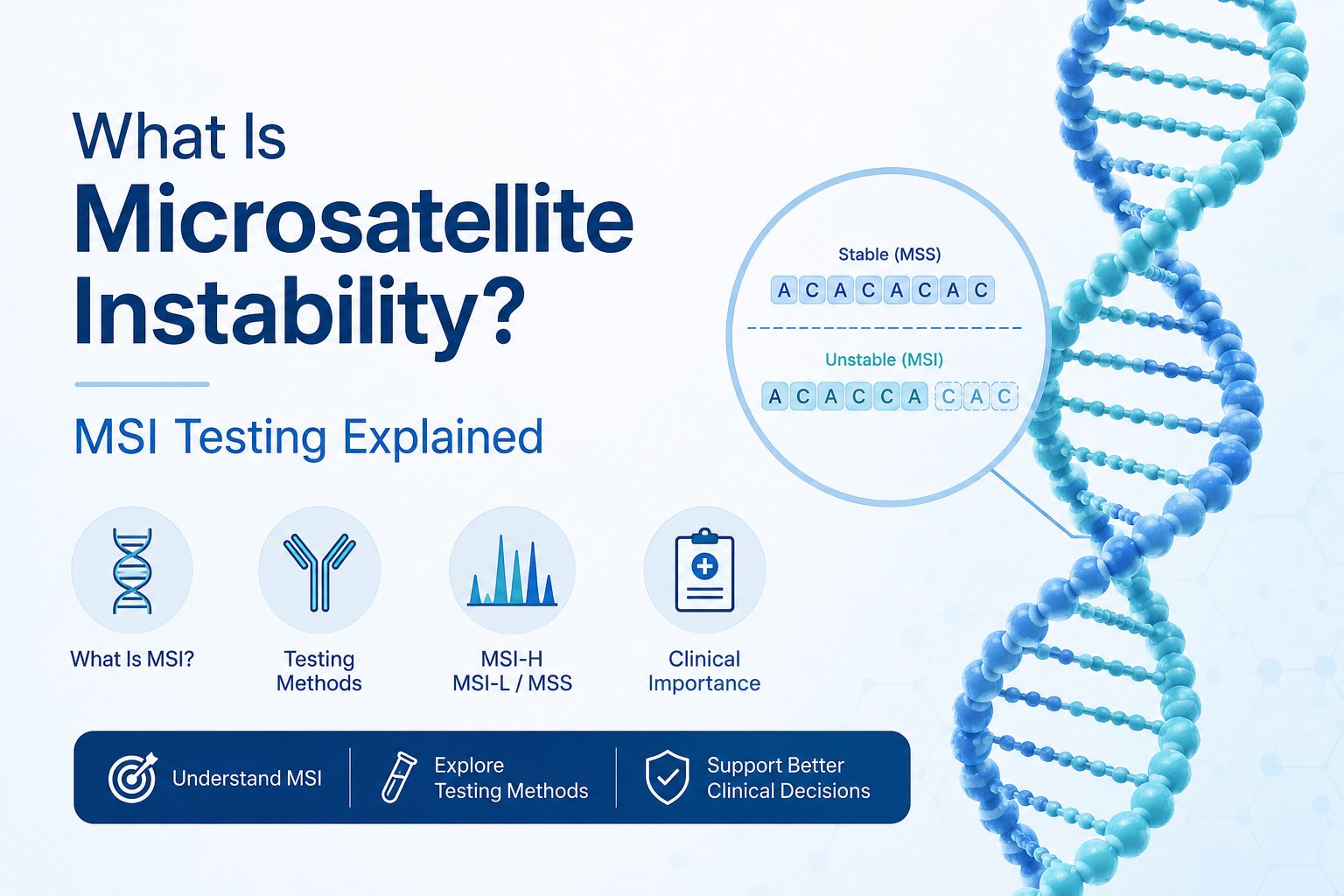 What Is Microsatellite Instability?

MSI Testing Explained

Stable (MSS)

A C A C A C A C

Unstable (MSI)

A C A C C A C A C

What Is MSI?

Testing Methods

MSI-H
MSI-L / MSS

Clinical Importance

Understand MSI

Explore Testing Methods

Support Better Clinical Decisions